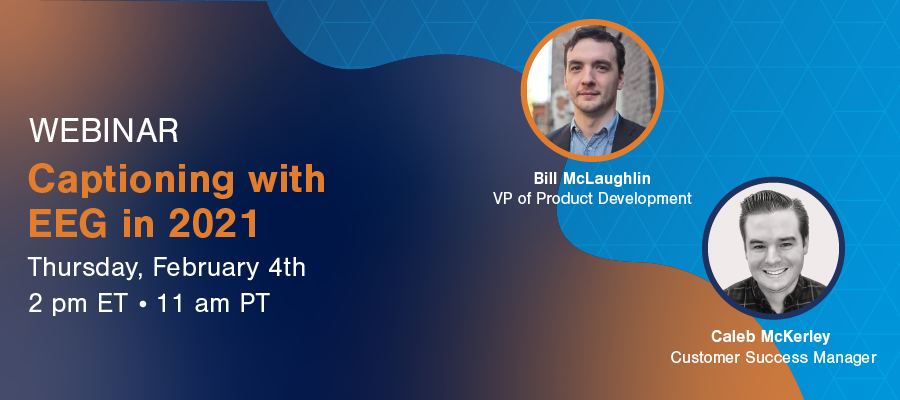 WEBINAR

Captioning with EEG in 2021

Thursday, February 4th
2 pm ET • 11 am PT

Bill McLaughlin
VP of Product Development

Caleb McKerley
Customer Success Manager